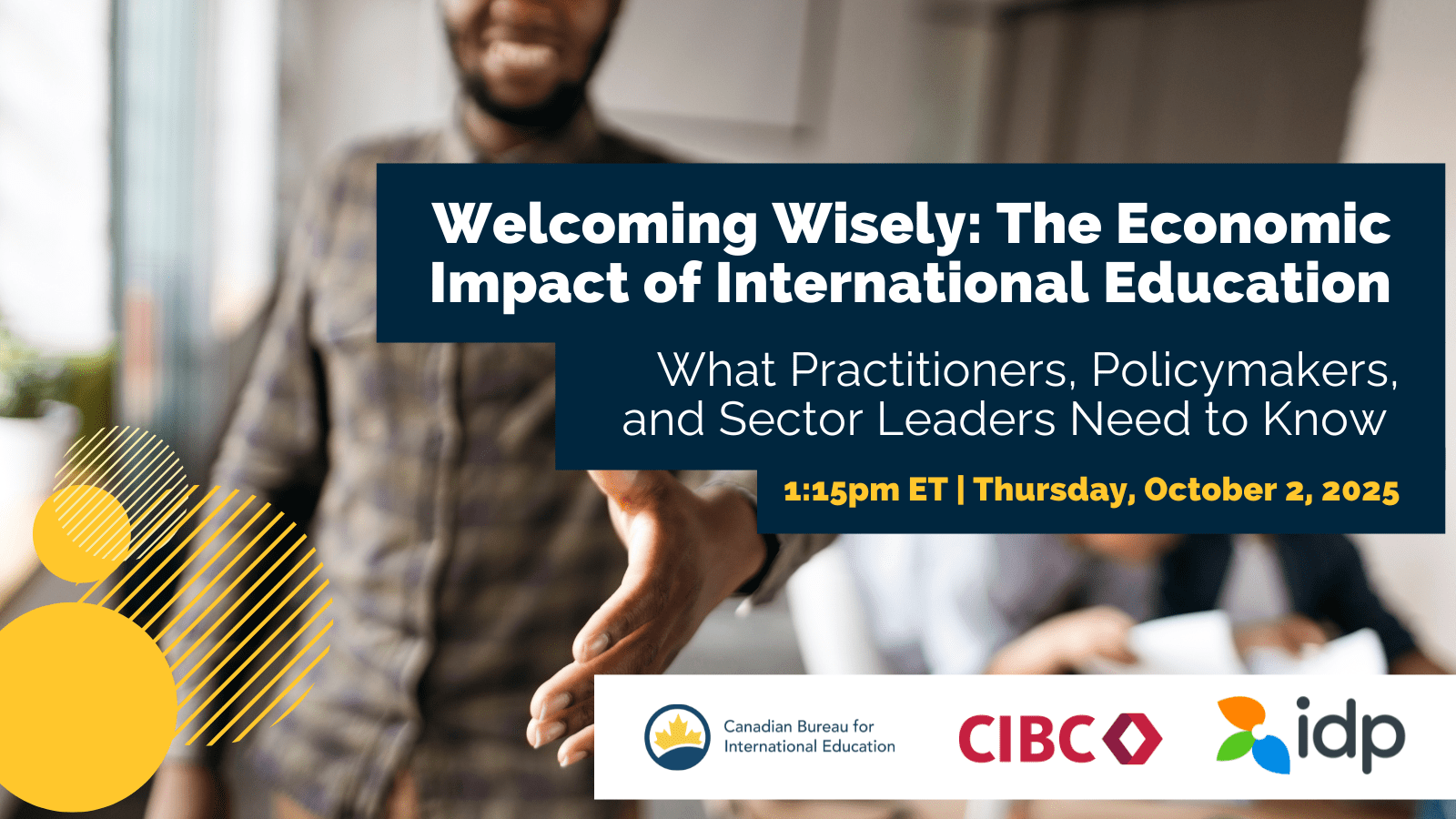 Welcoming Wisely: The Economic Impact of International Education

What Practitioners, Policymakers, and Sector Leaders Need to Know

1:15pm ET | Thursday, October 2, 2025

Canadian Bureau for International Education

CIBC

idp